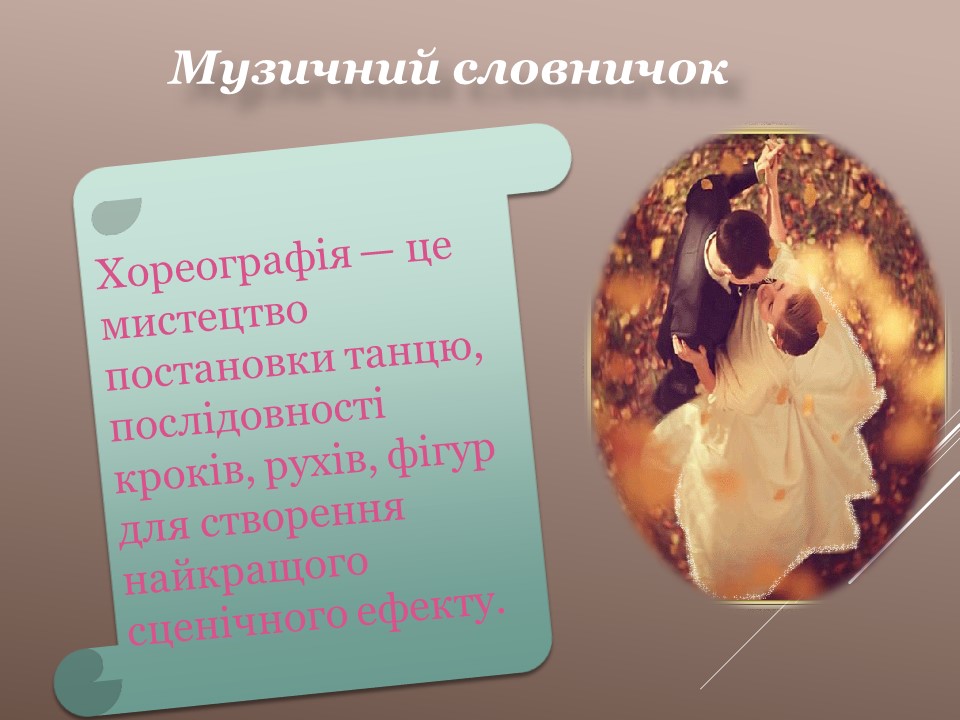 Музичний словничок

Хореографія — це мистецтво постановки танцю, послідовності кроків, рухів, фігур для створення найкращого сценічного ефекту.